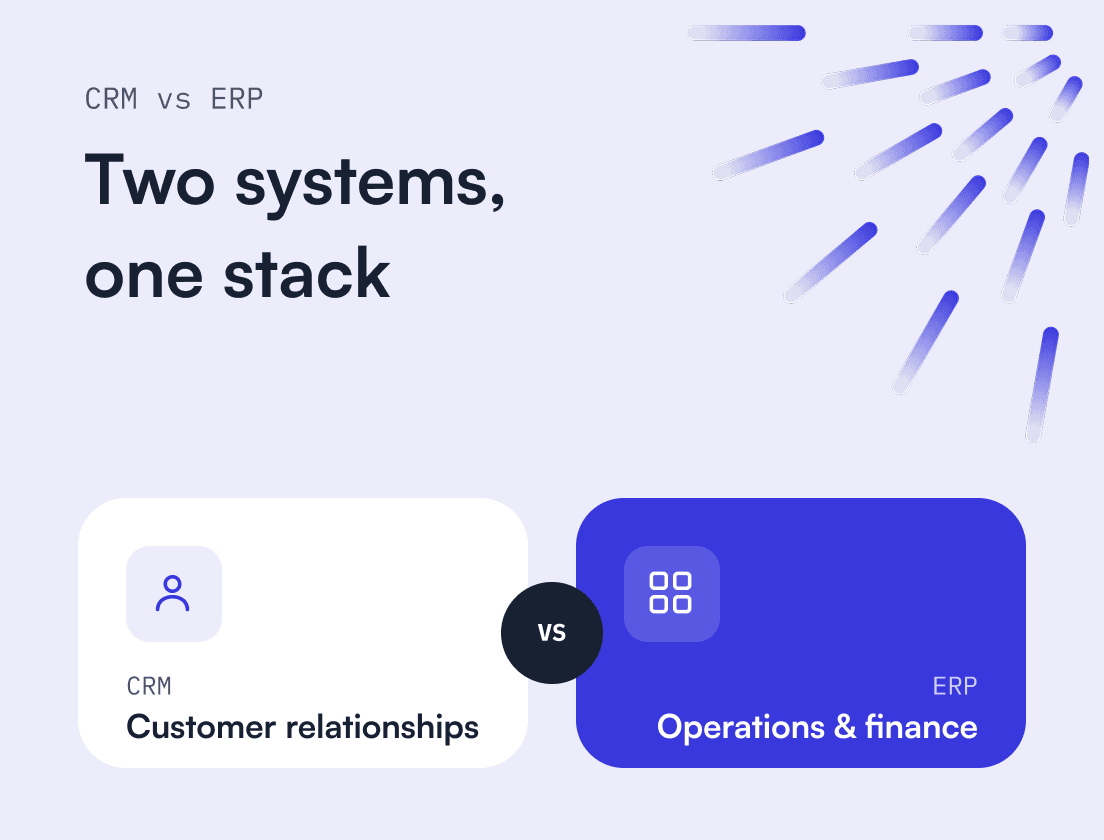 CRM vs ERP

Two systems, one stack

CRM
Customer relationships

VS

ERP
Operations & finance